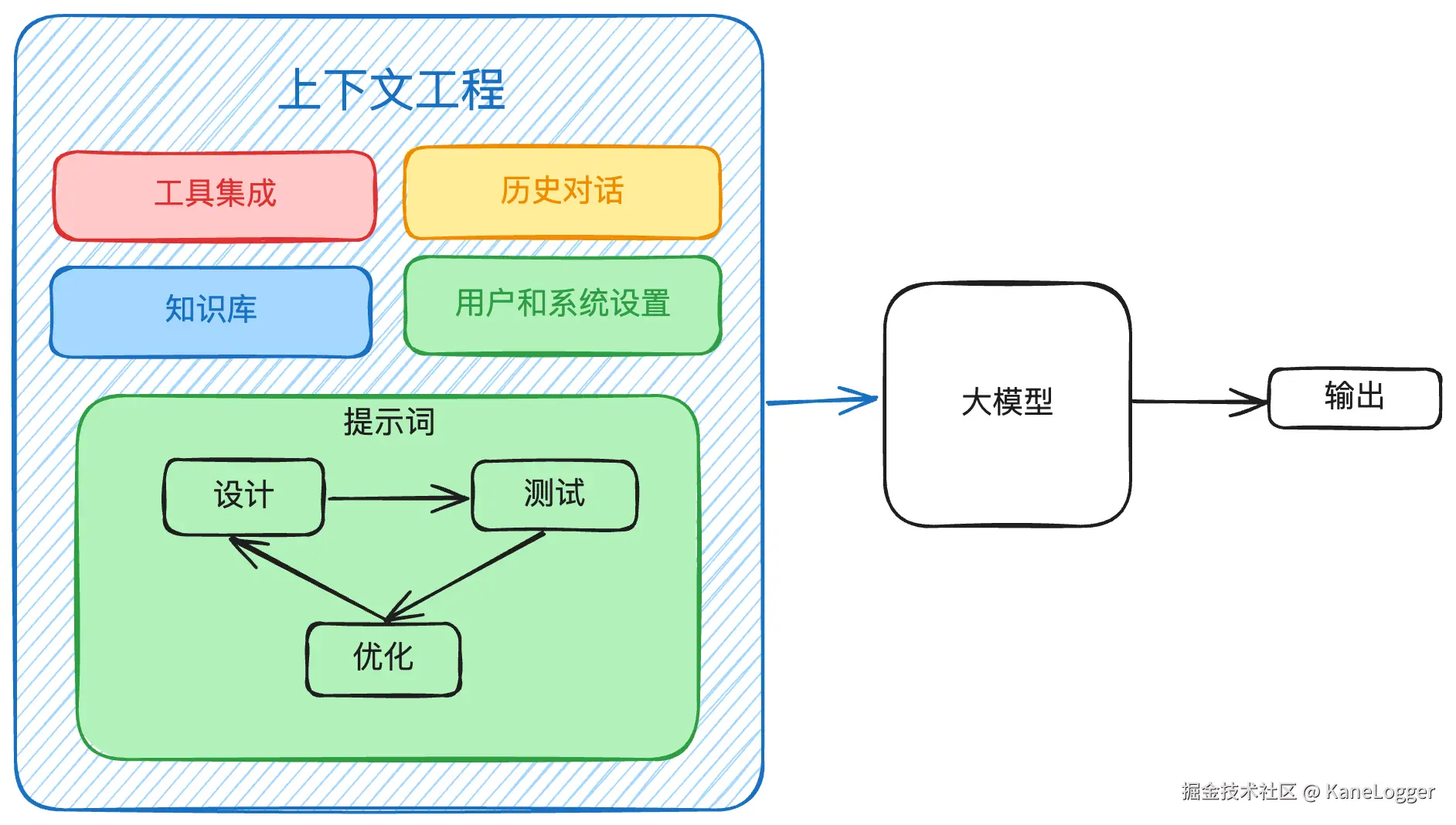 上下文工程

工具集成

历史对话

知识库

用户和系统设置

提示词

设计

测试

优化

大模型

输出

掘金技术社区 @ KaneLogger